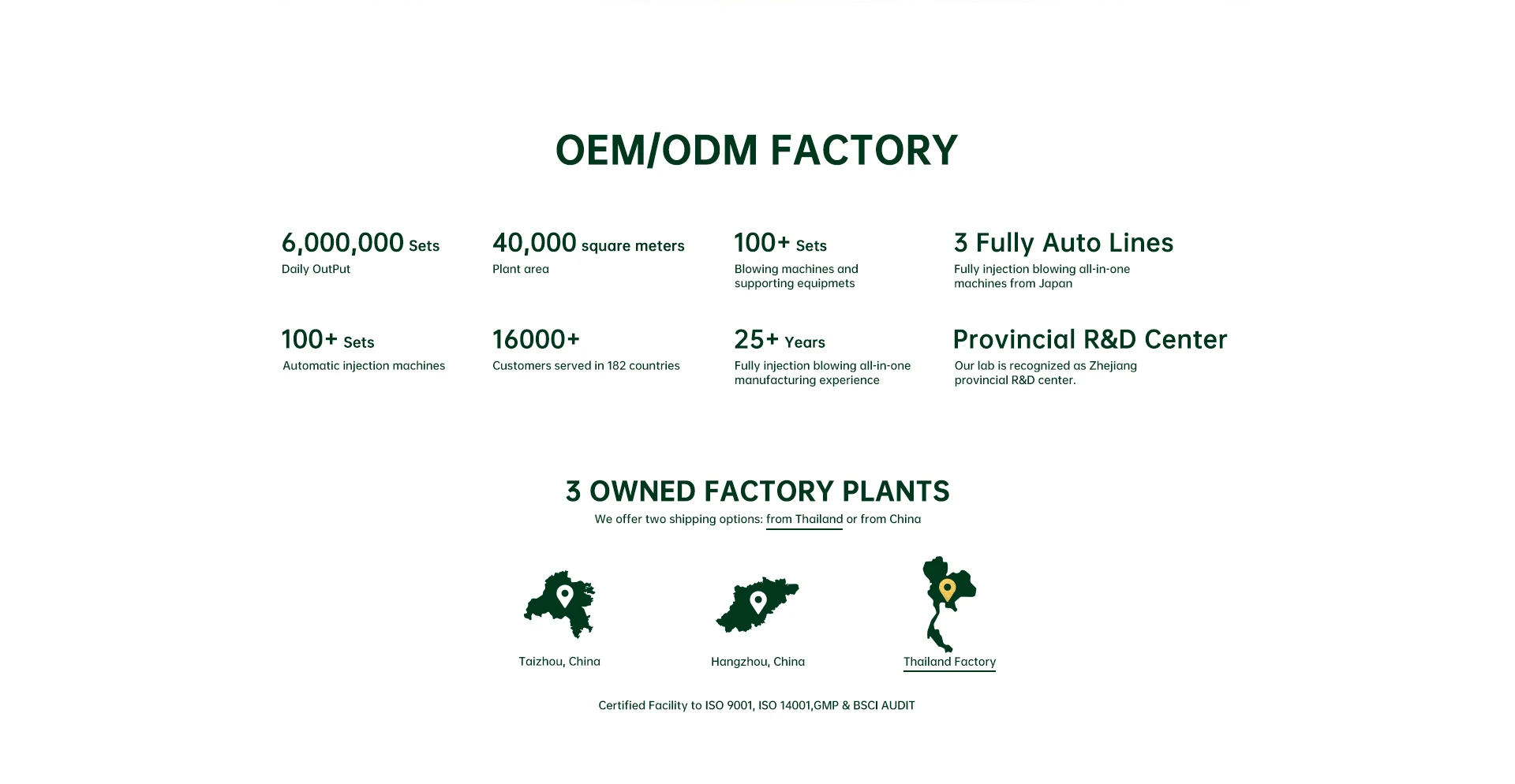 OEM/ODM FACTORY

6,000,000 Sets
Daily OutPut

40,000 square meters
Plant area

100+ Sets
Blowing machines and supporting equipmets

3 Fully Auto Lines
Fully injection blowing all-in-one machines from Japan

100+ Sets
Automatic injection machines

16000+
Customers served in 182 countries

25+ Years
Fully injection blowing all-in-one manufacturing experience

Provincial R&D Center
Our lab is recognized as Zhejiang provincial R&D center.

3 OWNED FACTORY PLANTS
We offer two shipping options: from Thailand or from China

Taizhou, China

Hangzhou, China

Thailand Factory

Certified Facility to ISO 9001, ISO 14001,GMP & BSCI AUDIT